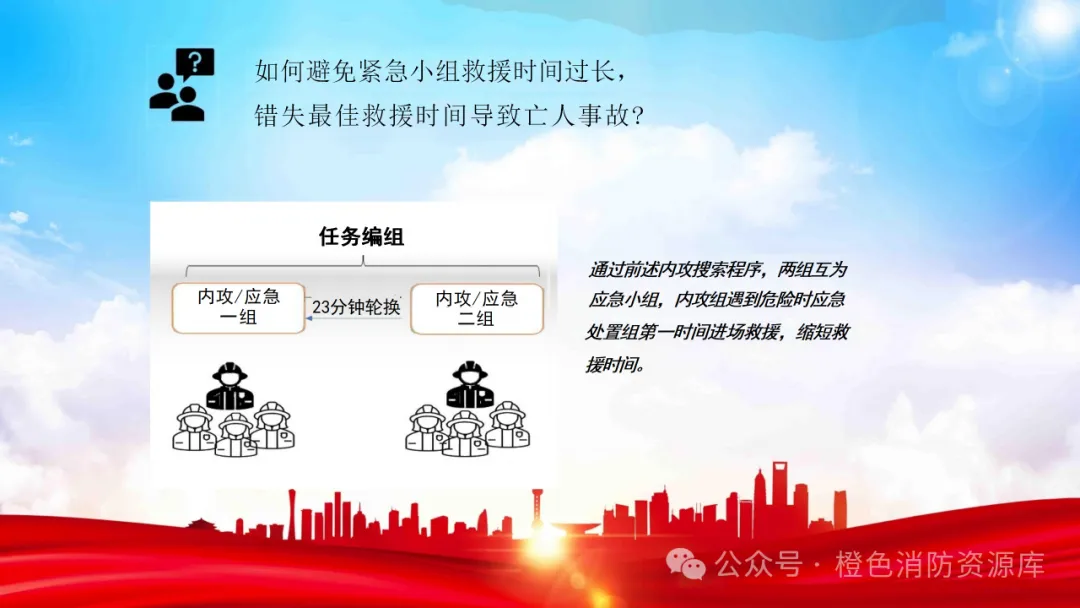 如何避免紧急小组救援时间过长，
错失最佳救援时间导致亡人事故?

任务编组

内攻/应急一组

23分钟轮换

内攻/应急二组

通过前述内攻搜索程序，两组互为应急小组，内攻组遇到危险时应急处置组第一时间进场救援，缩短救援时间。

公众号 · 橙色消防资源库